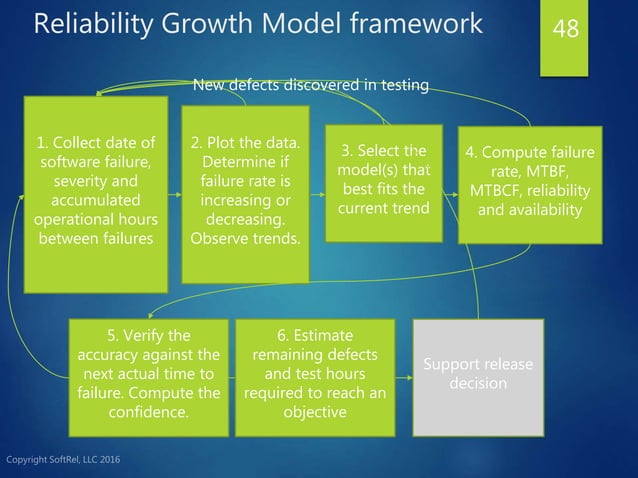 Reliability Growth Model framework

48

New defects discovered in testing

1. Collect date of software failure, severity and accumulated operational hours between failures

2. Plot the data. Determine if failure rate is increasing or decreasing. Observe trends.

3. Select the model(s) that best fits the current trend

4. Compute failure rate, MTBF, MTBCF, reliability and availability

5. Verify the accuracy against the next actual time to failure. Compute the confidence.

6. Estimate remaining defects and test hours required to reach an objective

Support release decision

Copyright SoftRel, LLC 2016